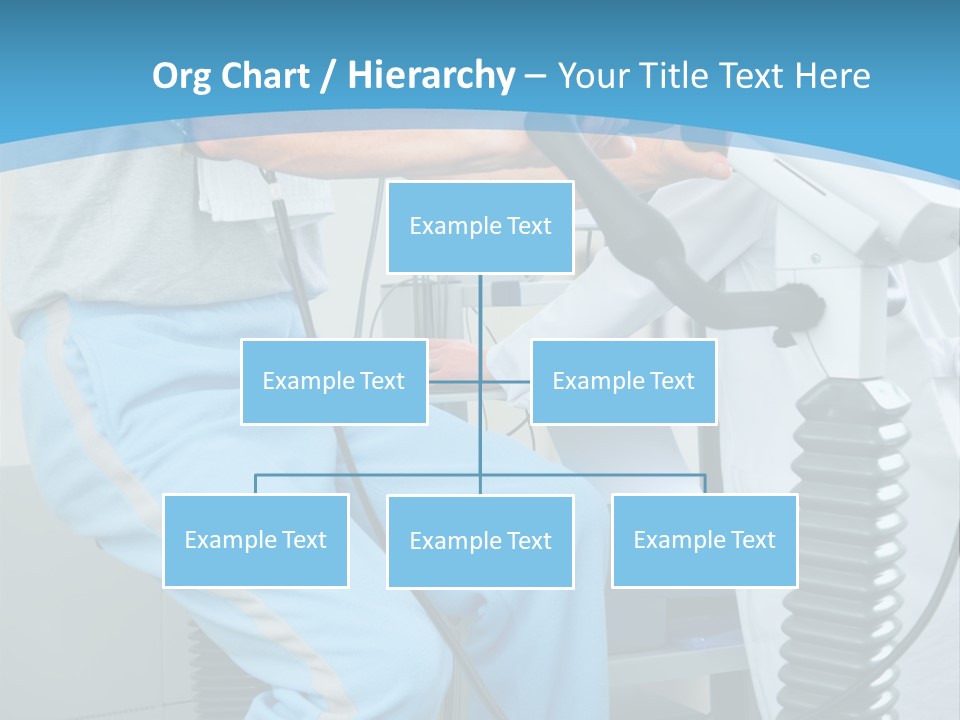 Org Chart / Hierarchy – Your Title Text Here

Example Text

Example Text

Example Text

Example Text

Example Text

Example Text